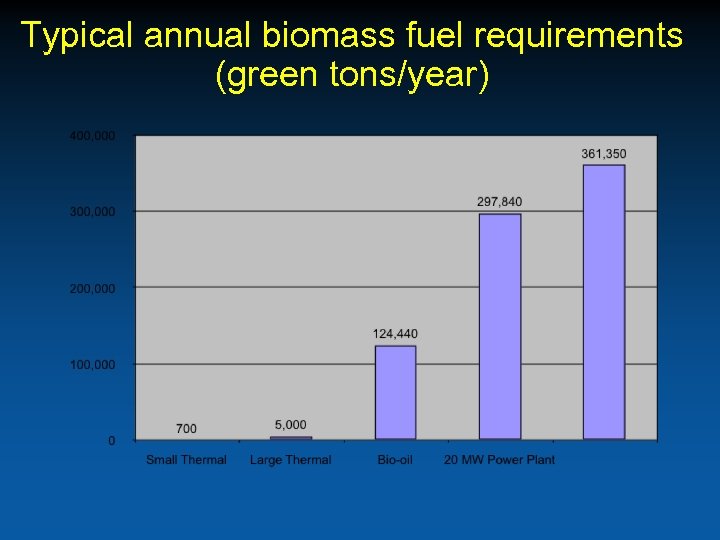 Typical annual biomass fuel requirements (green tons/year)

400,000
300,000
200,000
100,000
0

700
5,000
124,440
297,840
361,350

Small Thermal
Large Thermal
Bio-oil
20 MW Power Plant